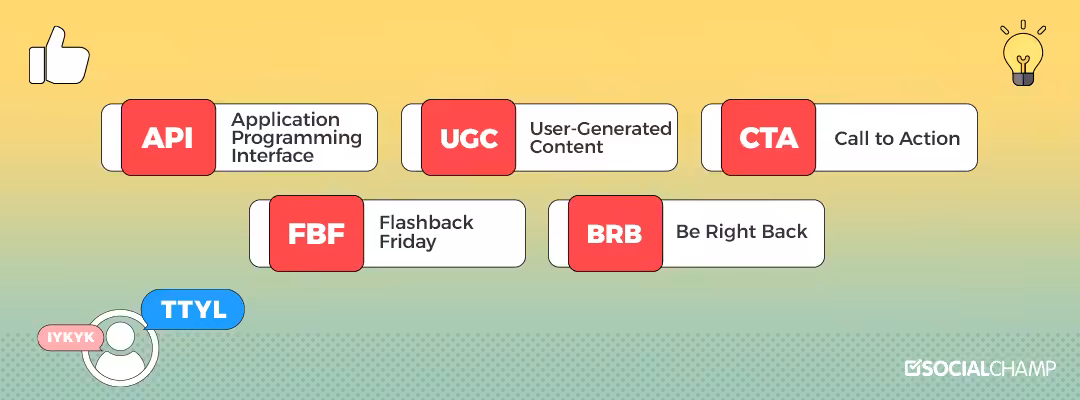 API Application Programming Interface

UGC User-Generated Content

CTA Call to Action

FBF Flashback Friday

BRB Be Right Back

TTYL

IYKYK

SOCIALCHAMP